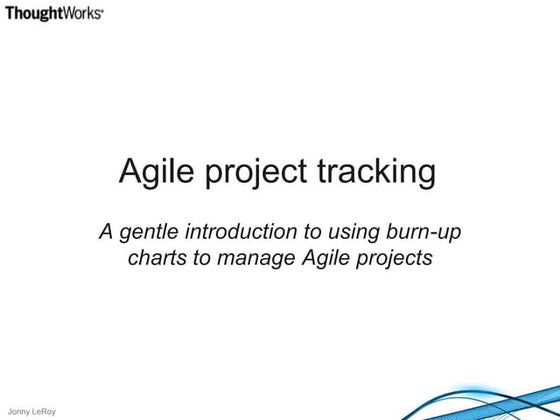 ThoughtWorks®

Agile project tracking

A gentle introduction to using burn-up charts to manage Agile projects

Jonny LeRoy